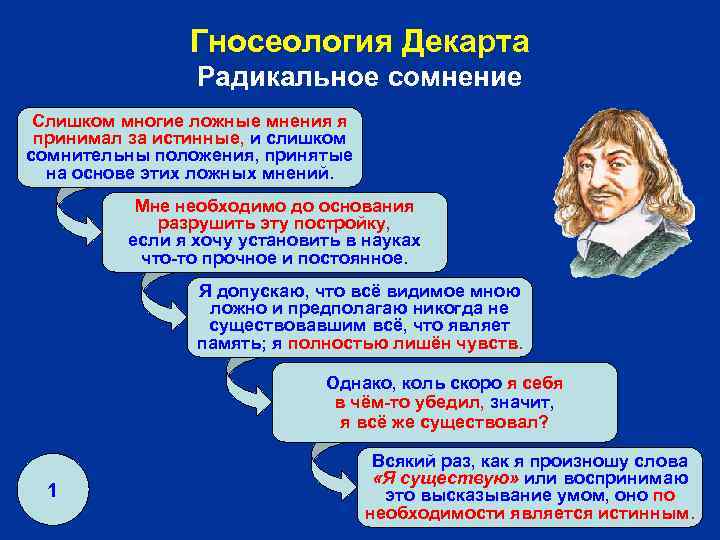 Гносеология Декарта
Радикальное сомнение

Слишком многие ложные мнения я принимал за истинные, и слишком сомнительны положения, принятые на основе этих ложных мнений.

Мне необходимо до основания разрушить эту постройку, если я хочу установить в науках что-то прочное и постоянное.

Я допускаю, что всё видимое мною ложно и предполагаю никогда не существовавшим всё, что являет память; я полностью лишён чувств.

Однако, коль скоро я себя в чём-то убедил, значит, я всё же существовал?

Всякий раз, как я произношу слова «Я существую» или воспринимаю это высказывание умом, оно по необходимости является истинным.

1